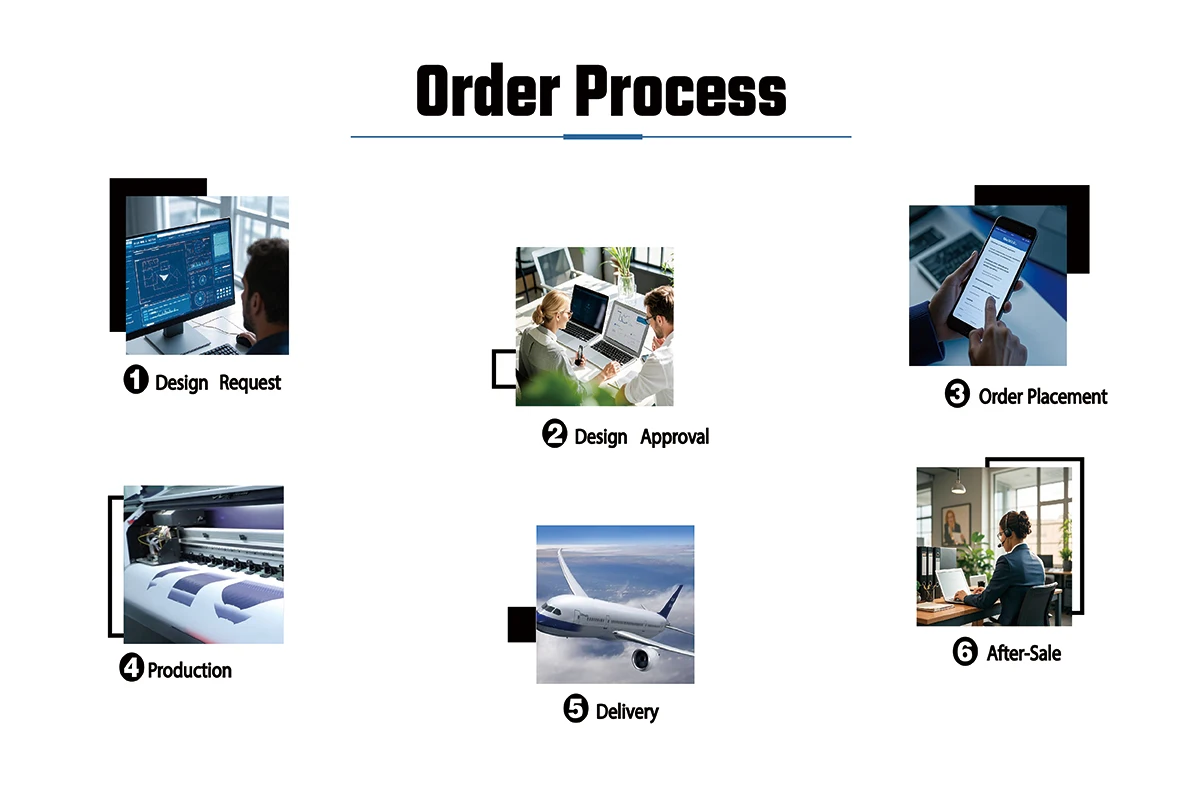 Order Process

1 Design Request

2 Design Approval

3 Order Placement

4 Production

5 Delivery

6 After-Sale